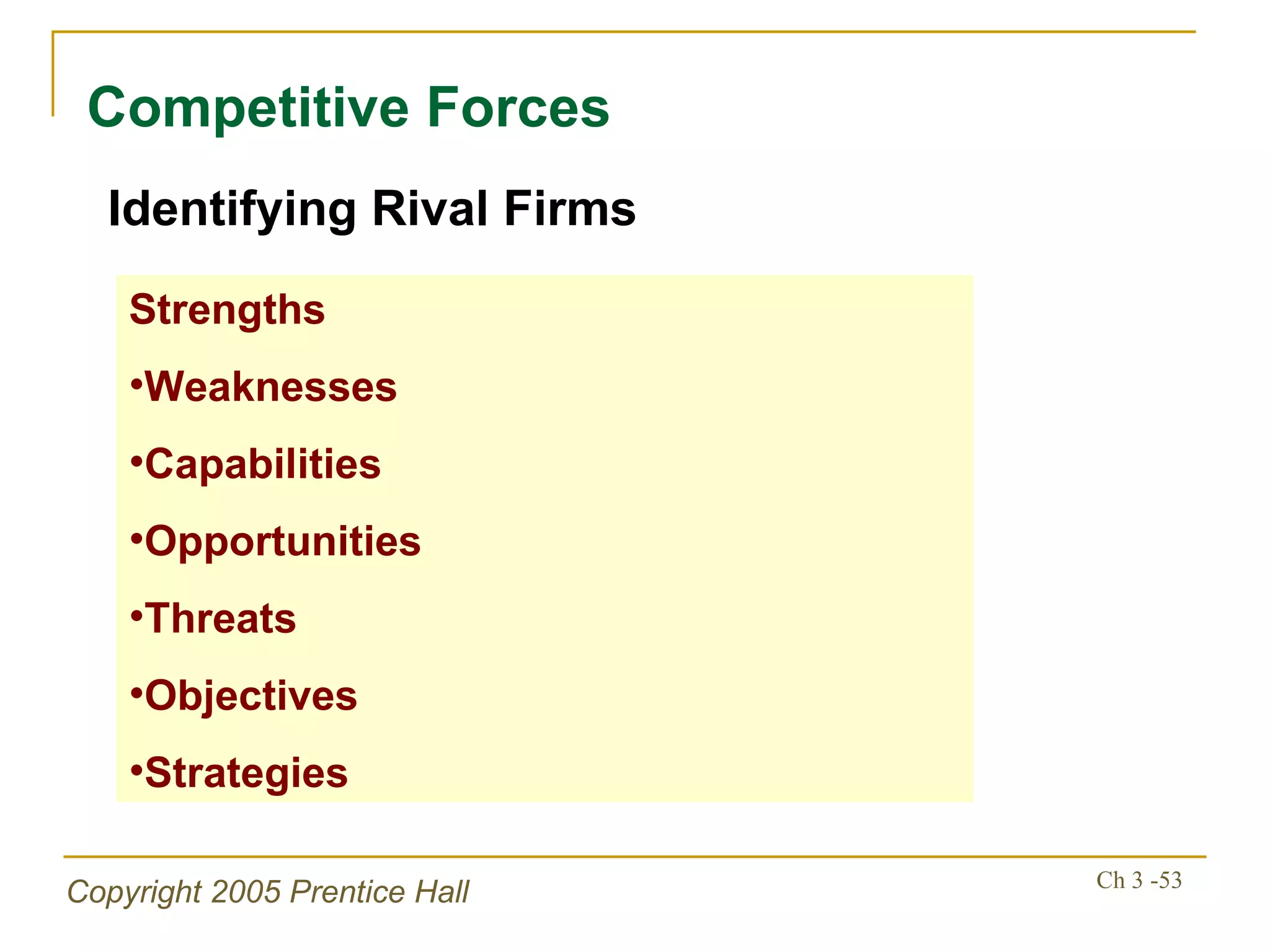 Competitive Forces

Identifying Rival Firms

Strengths

•Weaknesses

•Capabilities

•Opportunities

•Threats

•Objectives

•Strategies

Copyright 2005 Prentice Hall

Ch 3 -53